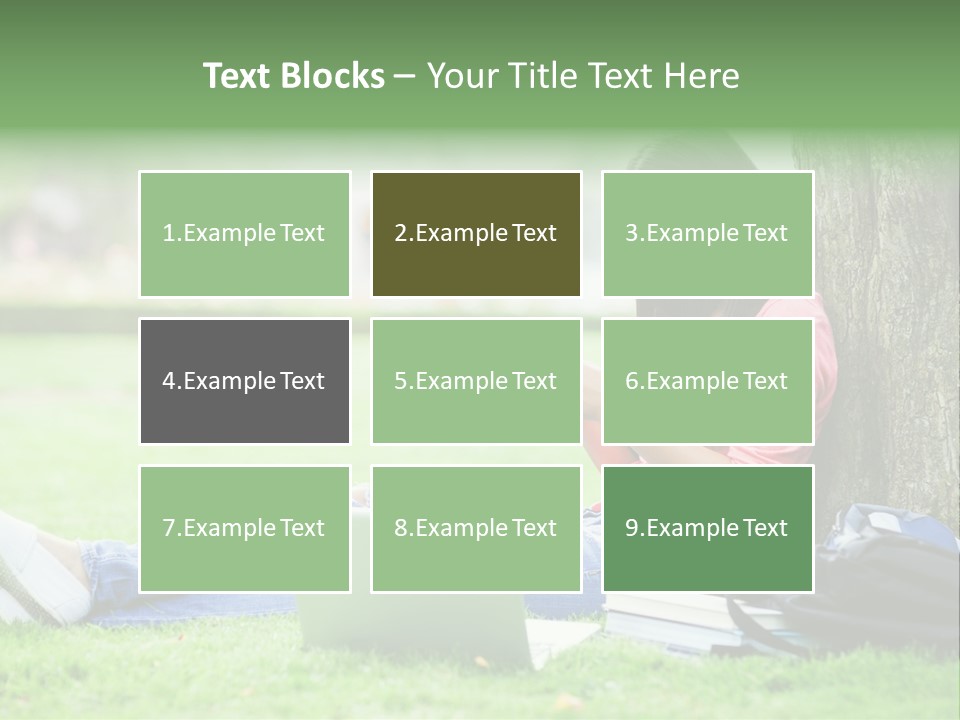 Text Blocks – Your Title Text Here

1.Example Text

2.Example Text

3.Example Text

4.Example Text

5.Example Text

6.Example Text

7.Example Text

8.Example Text

9.Example Text